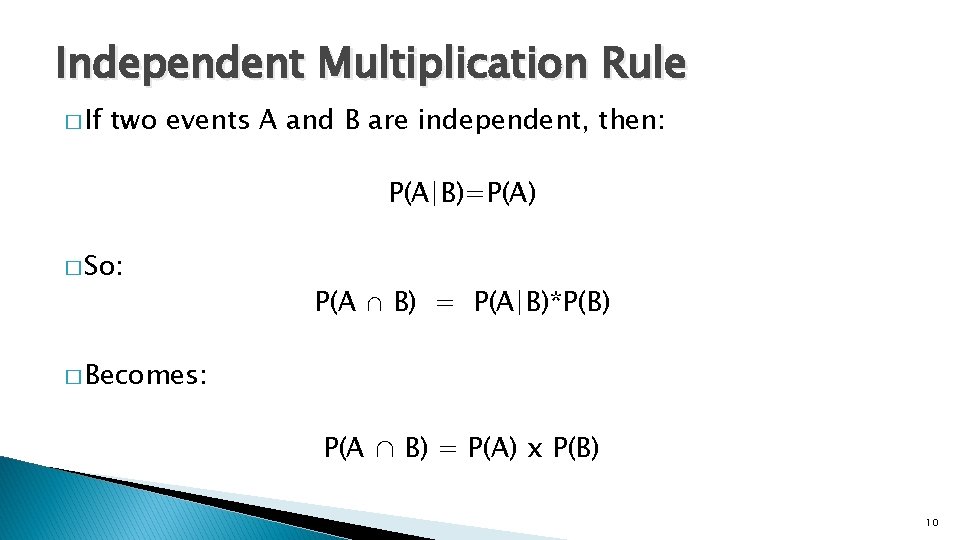 Independent Multiplication Rule

□ If two events A and B are independent, then:

$P(A|B)=P(A)$

□ So:

$P(A \cap B) = P(A|B)*P(B)$

□ Becomes:

$P(A \cap B) = P(A) \times P(B)$

10